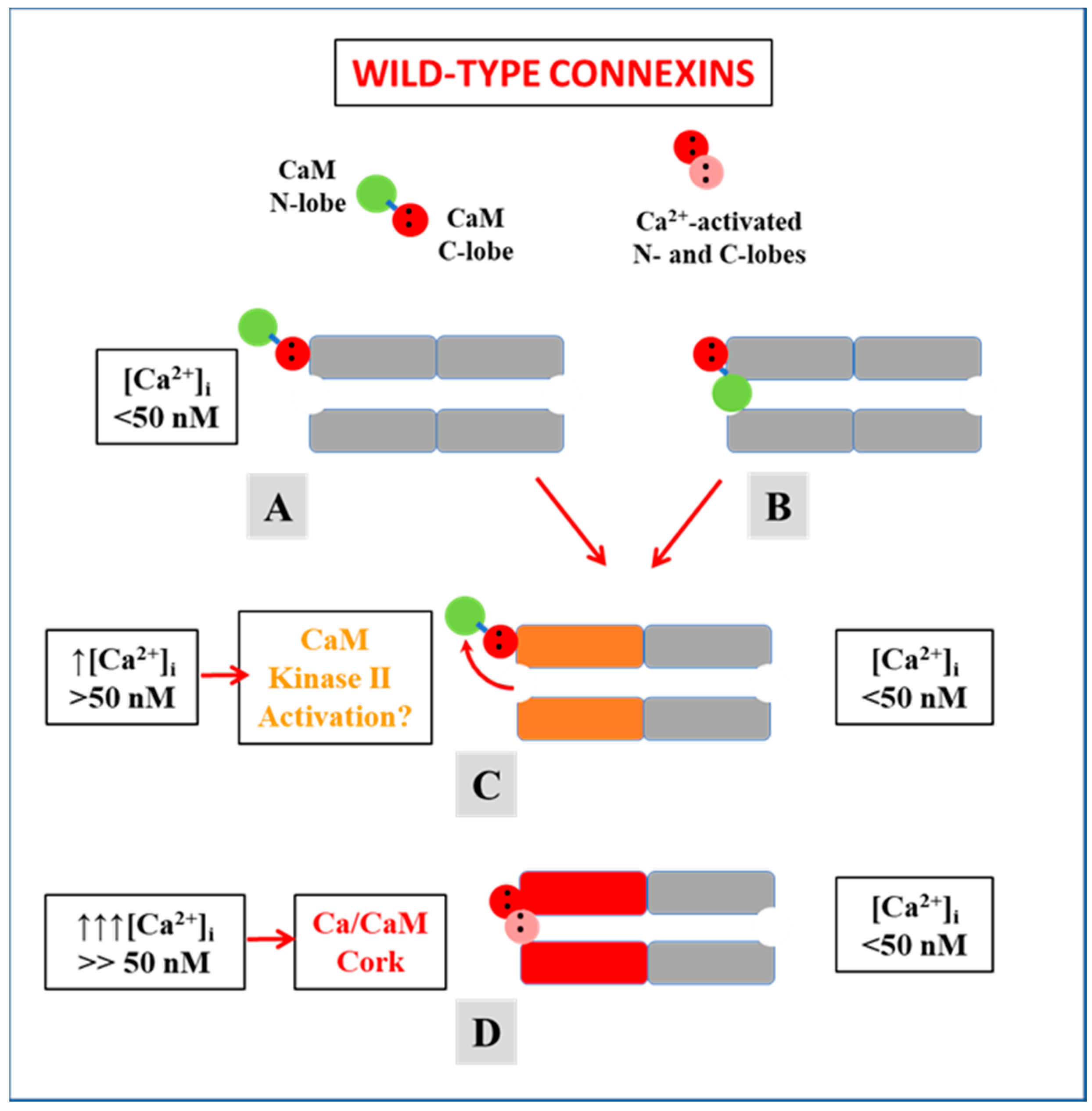 WILD-TYPE CONNEXINS

CaM N-lobe

CaM C-lobe

$Ca^{2+}$-activated N- and C-lobes

$[Ca^{2+}]_i$ <50 nM

A

B

$\uparrow[Ca^{2+}]_i$ >50 nM

CaM Kinase II Activation?

$[Ca^{2+}]_i$ <50 nM

C

$\uparrow\uparrow\uparrow[Ca^{2+}]_i$ >> 50 nM

Ca/CaM Cork

$[Ca^{2+}]_i$ <50 nM

D